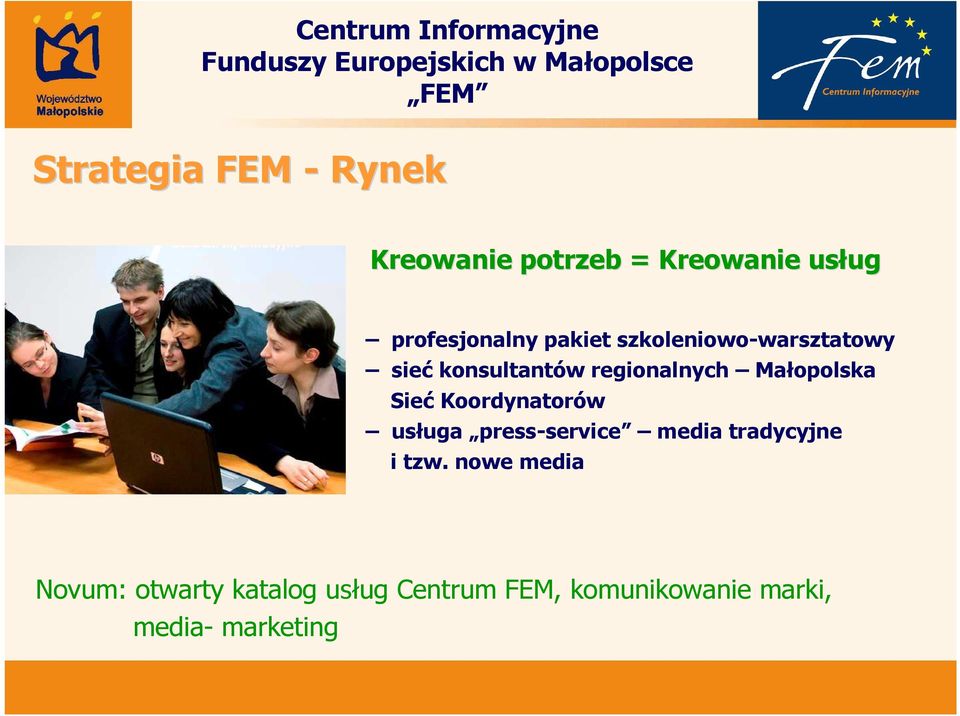 Województwo Małopolskie

Centrum Informacyjne
Funduszy Europejskich w Małopolsce
„FEM”

Fem
Centrum Informacyjne

Strategia FEM - Rynek

Kreowanie potrzeb = Kreowanie usług

– profesjonalny pakiet szkoleniowo-warsztatowy
– sieć konsultantów regionalnych – Małopolska Sieć Koordynatorów
– usługa „press-service” – media tradycyjne i tzw. nowe media

Novum: otwarty katalog usług Centrum FEM, komunikowanie marki, media- marketing